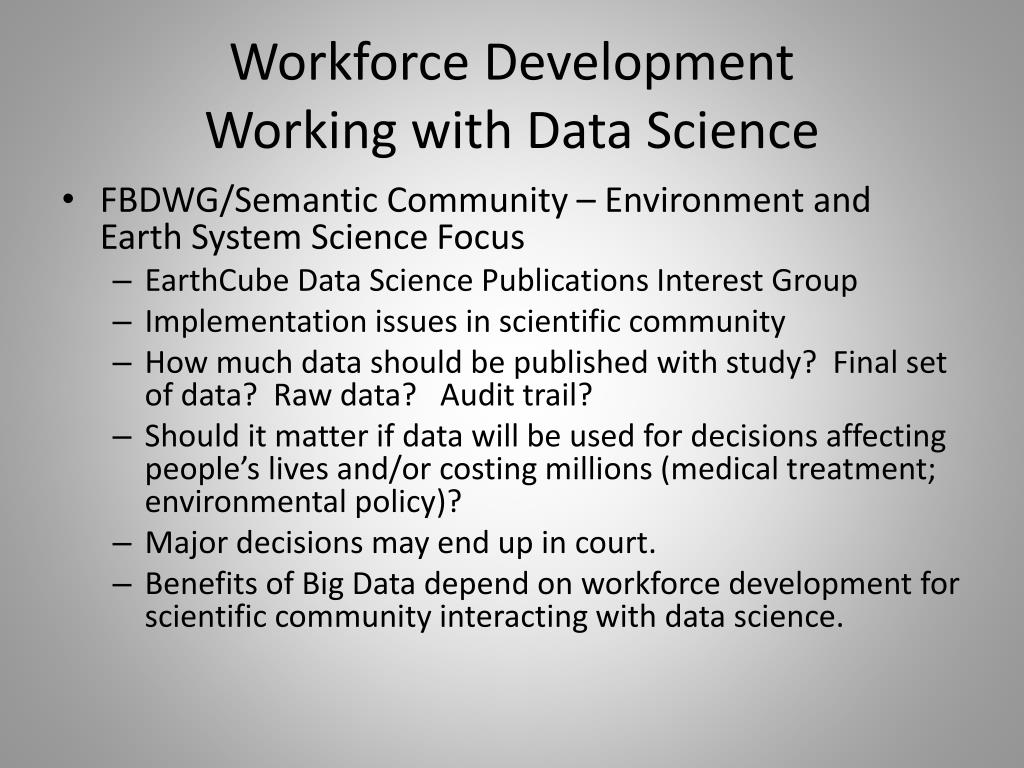 Workforce Development
Working with Data Science

• FBDWG/Semantic Community – Environment and Earth System Science Focus
– EarthCube Data Science Publications Interest Group
– Implementation issues in scientific community
– How much data should be published with study? Final set of data? Raw data? Audit trail?
– Should it matter if data will be used for decisions affecting people’s lives and/or costing millions (medical treatment; environmental policy)?
– Major decisions may end up in court.
– Benefits of Big Data depend on workforce development for scientific community interacting with data science.